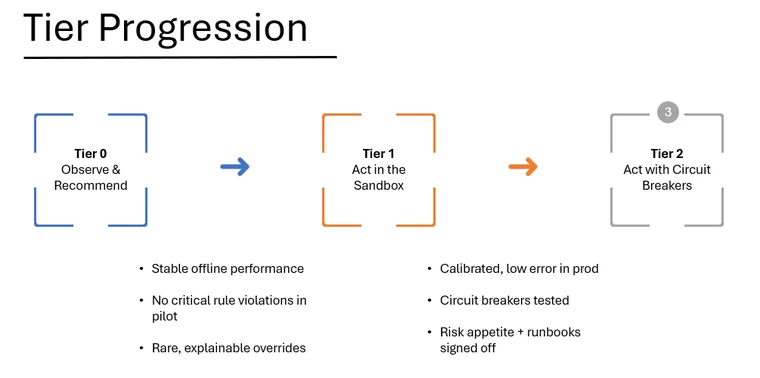 Tier Progression

Tier 0
Observe & Recommend

Tier 1
Act in the Sandbox

3

Tier 2
Act with Circuit Breakers

• Stable offline performance

• No critical rule violations in pilot

• Rare, explainable overrides

• Calibrated, low error in prod

• Circuit breakers tested

• Risk appetite + runbooks signed off